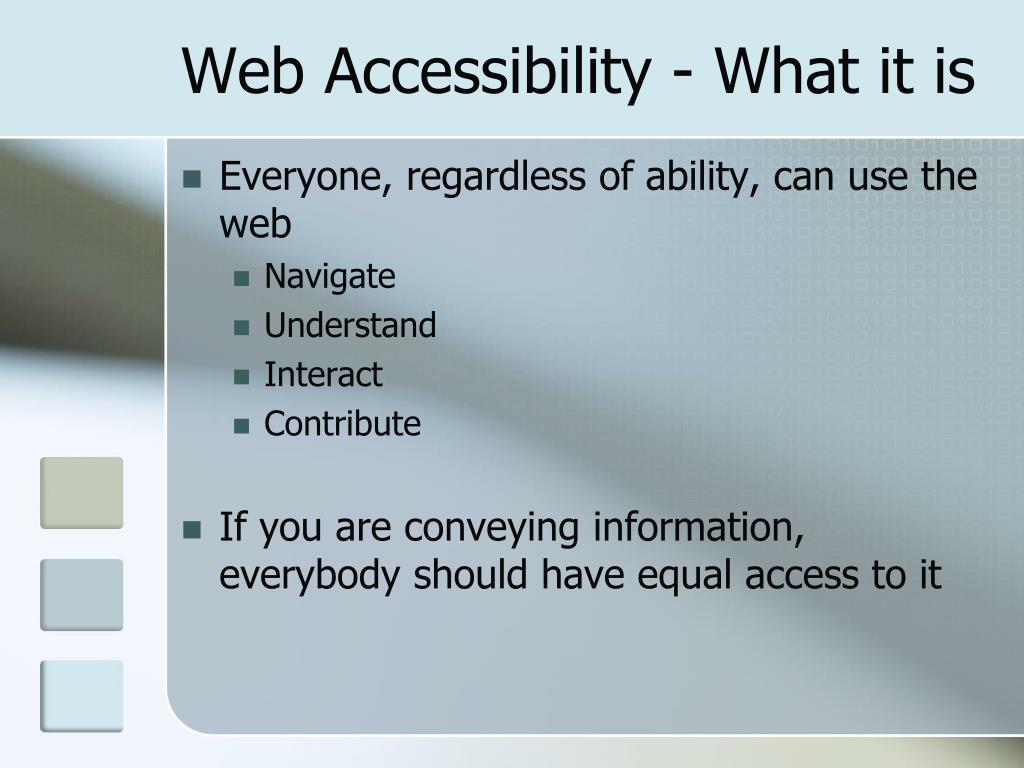 Web Accessibility - What it is

- Everyone, regardless of ability, can use the web
  - Navigate
  - Understand
  - Interact
  - Contribute

- If you are conveying information, everybody should have equal access to it